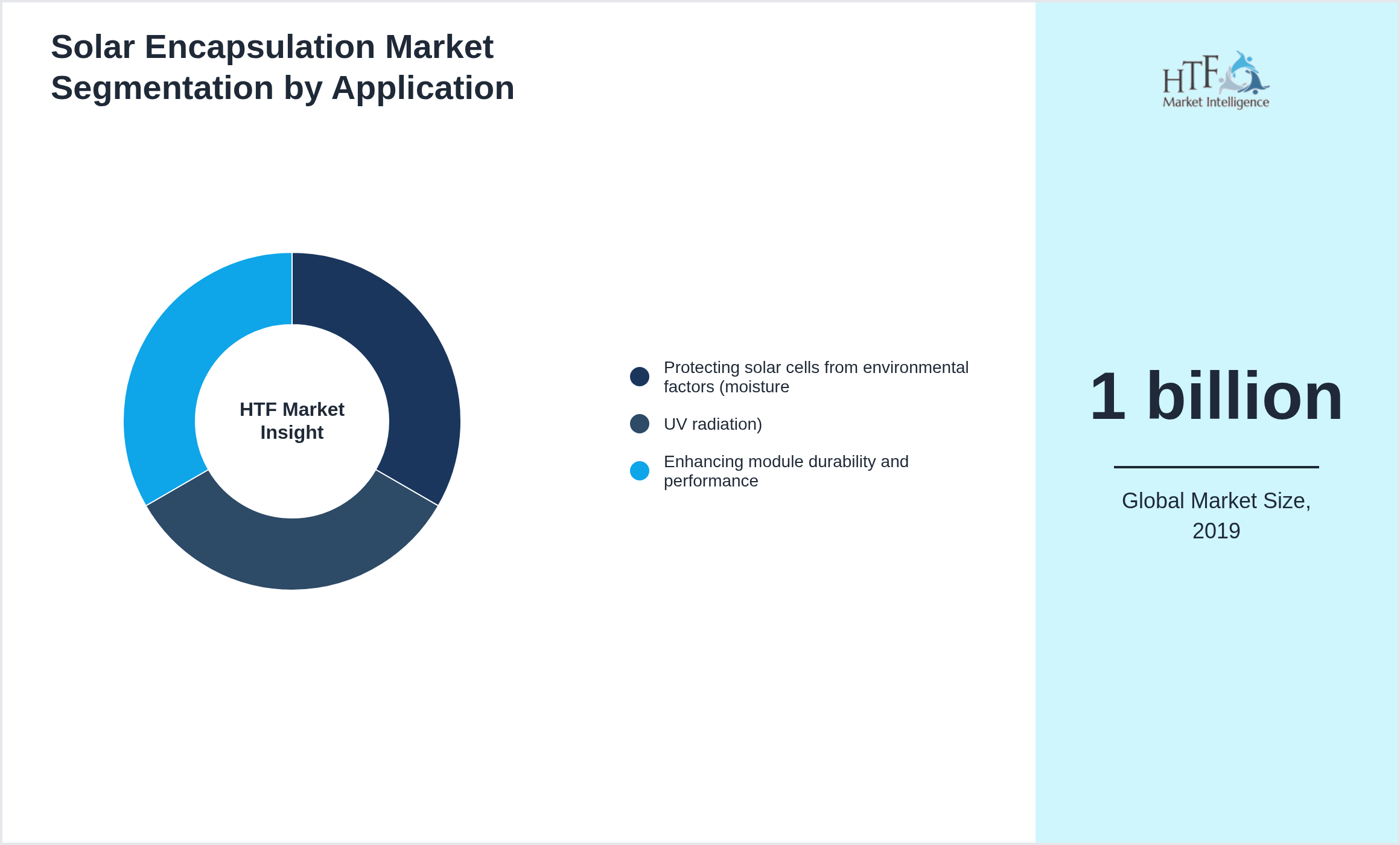 Solar Encapsulation Market Segmentation by Application

HTF Market Insight

Protecting solar cells from environmental factors (moisture

UV radiation)

Enhancing module durability and performance

HTF Market Intelligence

1 billion

Global Market Size, 2019